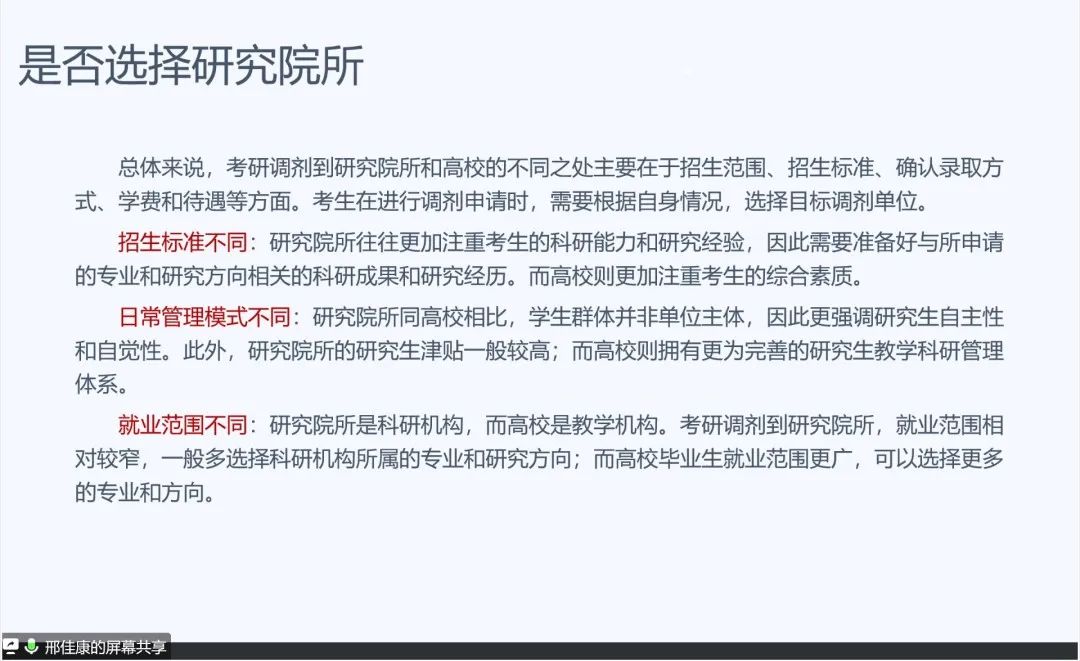 是否选择研究院所

总体来说，考研调剂到研究院所和高校的不同之处主要在于招生范围、招生标准、确认录取方式、学费和待遇等方面。考生在进行调剂申请时，需要根据自身情况，选择目标调剂单位。

招生标准不同：研究院所往往更加注重考生的科研能力和研究经验，因此需要准备好与所申请的专业和研究方向相关的科研成果和研究经历。而高校则更加注重考生的综合素质。

日常管理模式不同：研究院所同高校相比，学生群体并非单位主体，因此更强调研究生自主性和自觉性。此外，研究院所的研究生津贴一般较高；而高校则拥有更为完善的研究生教学科研管理体系。

就业范围不同：研究院所是科研机构，而高校是教学机构。考研调剂到研究院所，就业范围相对较窄，一般多选择科研机构所属的专业和研究方向；而高校毕业生就业范围更广，可以选择更多的专业和方向。

邢佳康的屏幕共享